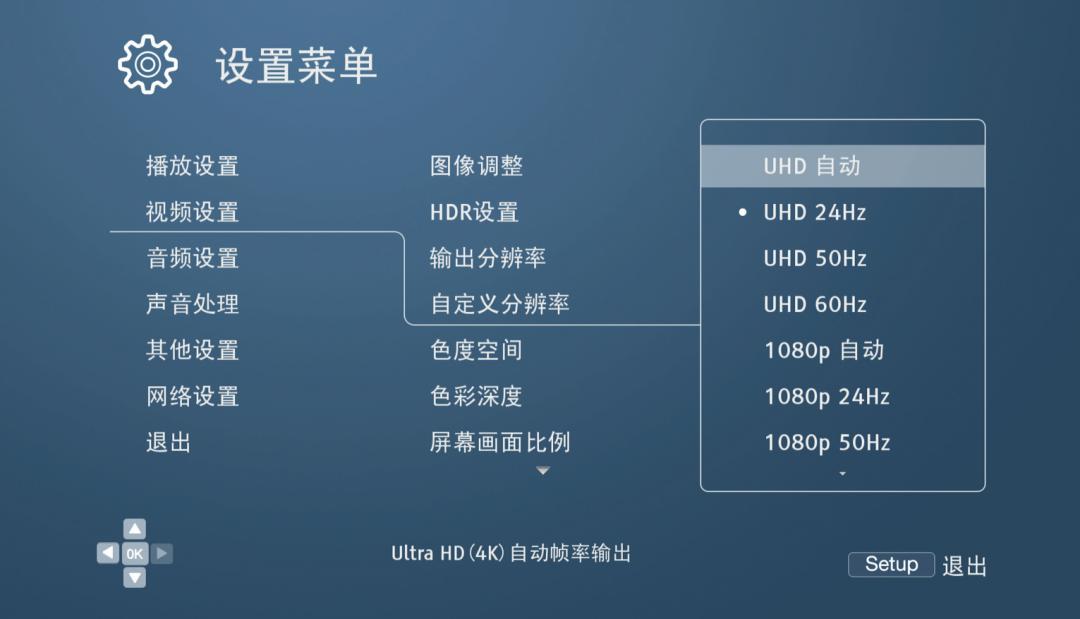 设置菜单

播放设置
视频设置
音频设置
声音处理
其他设置
网络设置
退出

图像调整
HDR设置
输出分辨率
自定义分辨率
色度空间
色彩深度
屏幕画面比例

UHD 自动
• UHD 24Hz
UHD 50Hz
UHD 60Hz
1080p 自动
1080p 24Hz
1080p 50Hz

OK

Ultra HD (4K) 自动帧率输出

Setup 退出